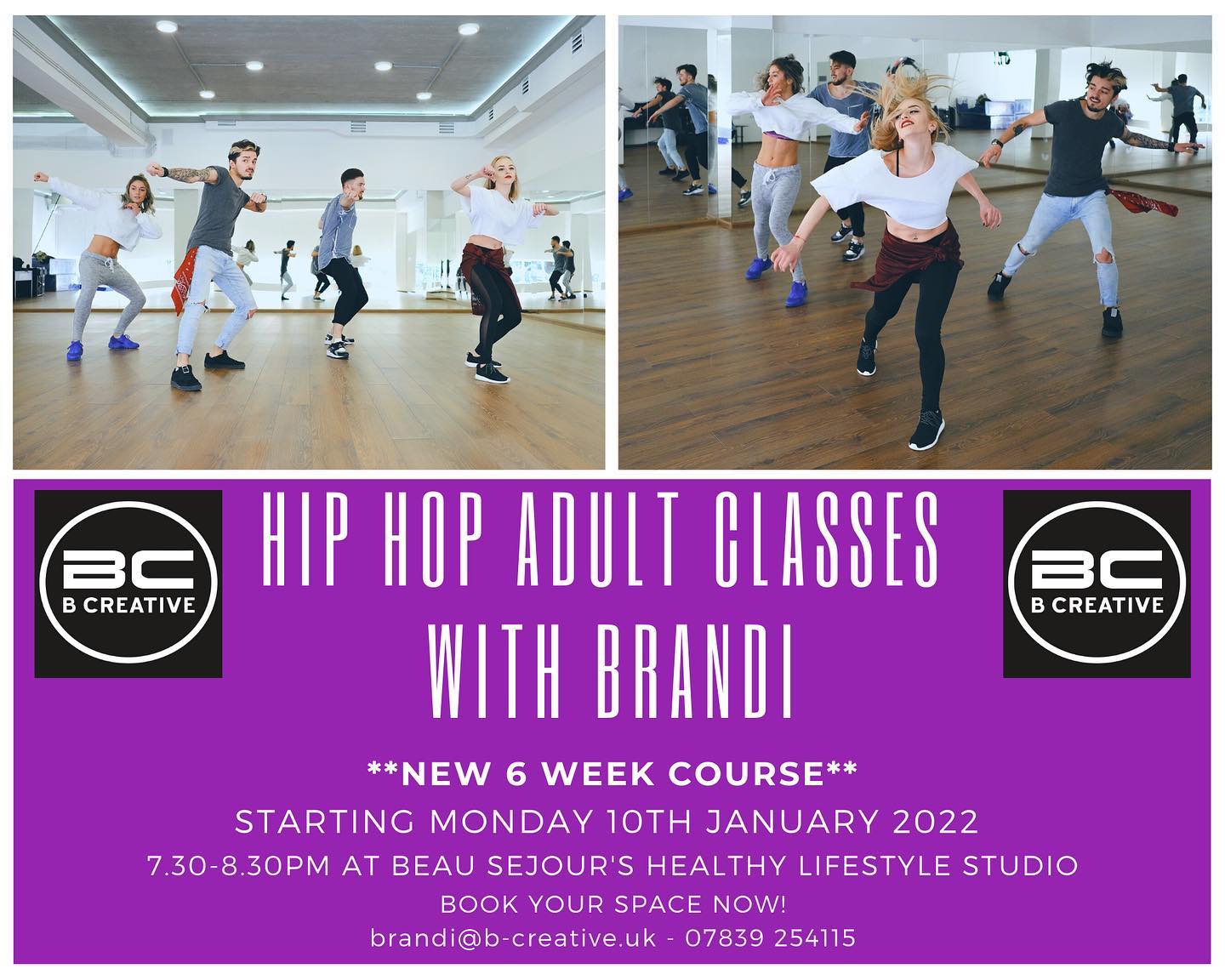 BC
B CREATIVE

HIP HOP ADULT CLASSES WITH BRANDI

BC
B CREATIVE

**NEW 6 WEEK COURSE**

STARTING MONDAY 10TH JANUARY 2022

7.30-8.30PM AT BEAU SEJOUR'S HEALTHY LIFESTYLE STUDIO

BOOK YOUR SPACE NOW!

brandi@b-creative.uk - 07839 254115